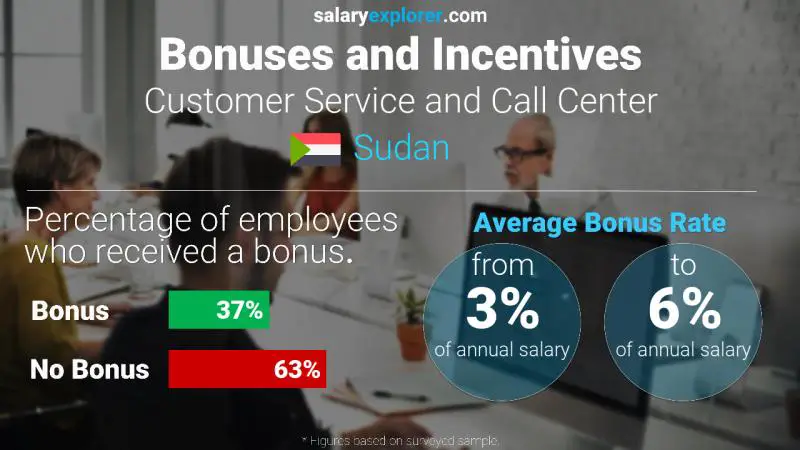 salaryexplorer.com

Bonuses and Incentives

Customer Service and Call Center

Sudan

Percentage of employees who received a bonus.

Bonus 37%

No Bonus 63%

Average Bonus Rate

from 3% of annual salary

to 6% of annual salary

* Figures based on surveyed sample.